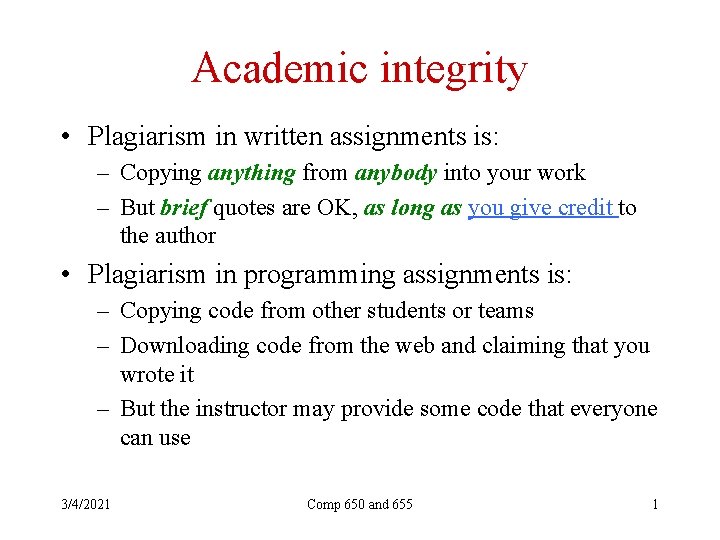 Academic integrity

• Plagiarism in written assignments is:
– Copying anything from anybody into your work
– But brief quotes are OK, as long as you give credit to the author

• Plagiarism in programming assignments is:
– Copying code from other students or teams
– Downloading code from the web and claiming that you wrote it
– But the instructor may provide some code that everyone can use

3/4/2021 Comp 650 and 655 1